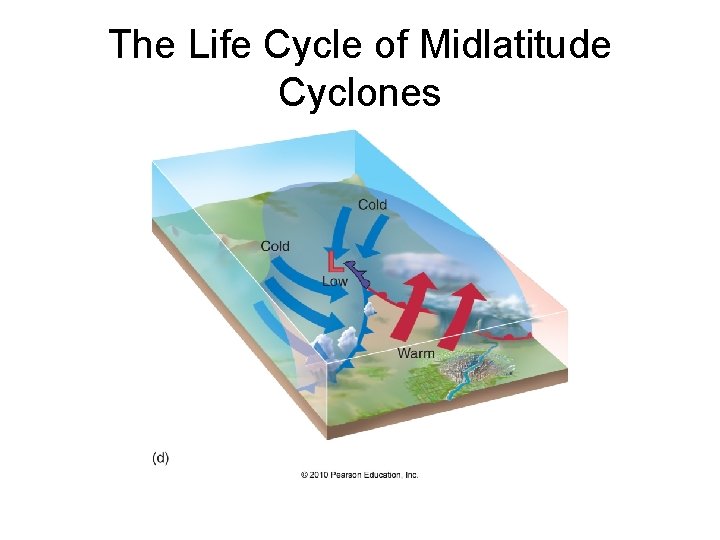 The Life Cycle of Midlatitude Cyclones

Cold

Cold

L

Low

Warm

(d)

© 2010 Pearson Education, Inc.